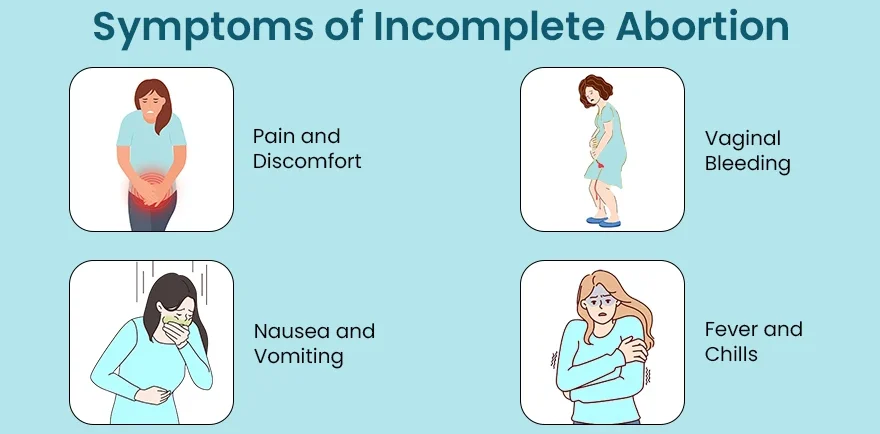 Symptoms of Incomplete Abortion

Pain and Discomfort

Vaginal Bleeding

Nausea and Vomiting

Fever and Chills